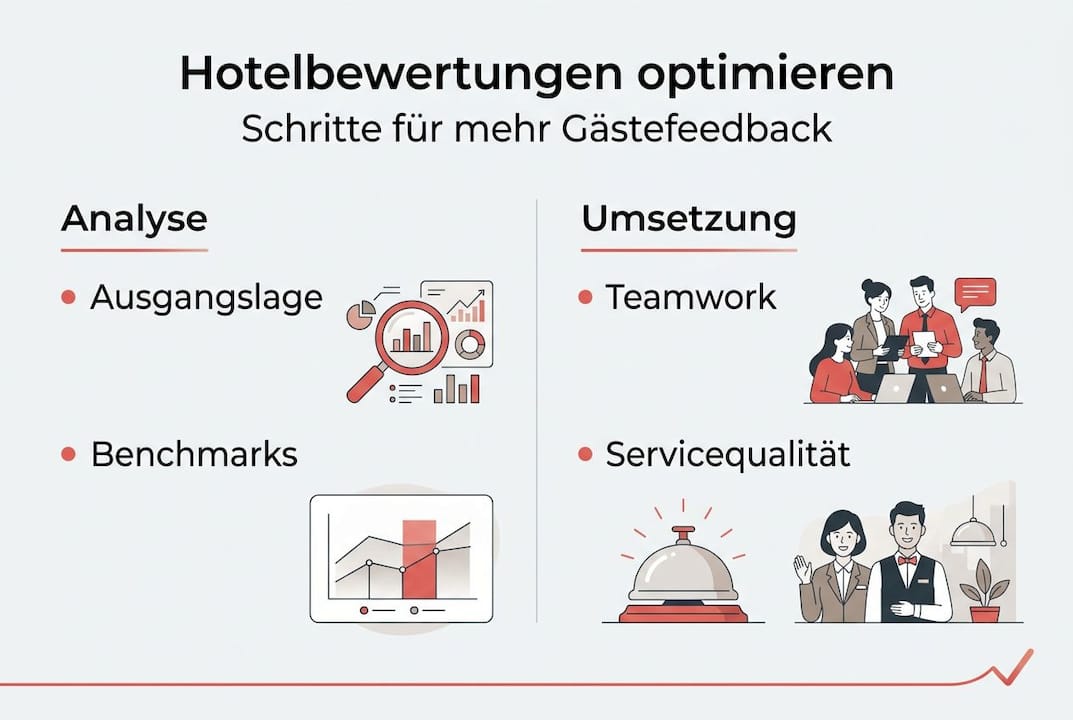 Hotelbewertungen optimieren
Schritte für mehr Gästefeedback

Analyse

• Ausgangslage

• Benchmarks

Umsetzung

• Teamwork

• Servicequalität